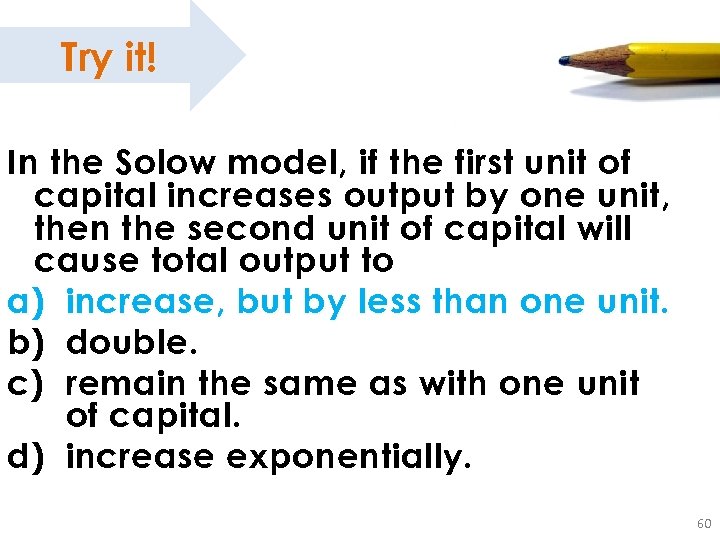 Try it!

In the Solow model, if the first unit of capital increases output by one unit, then the second unit of capital will cause total output to

a) increase, but by less than one unit.
b) double.
c) remain the same as with one unit of capital.
d) increase exponentially.

60